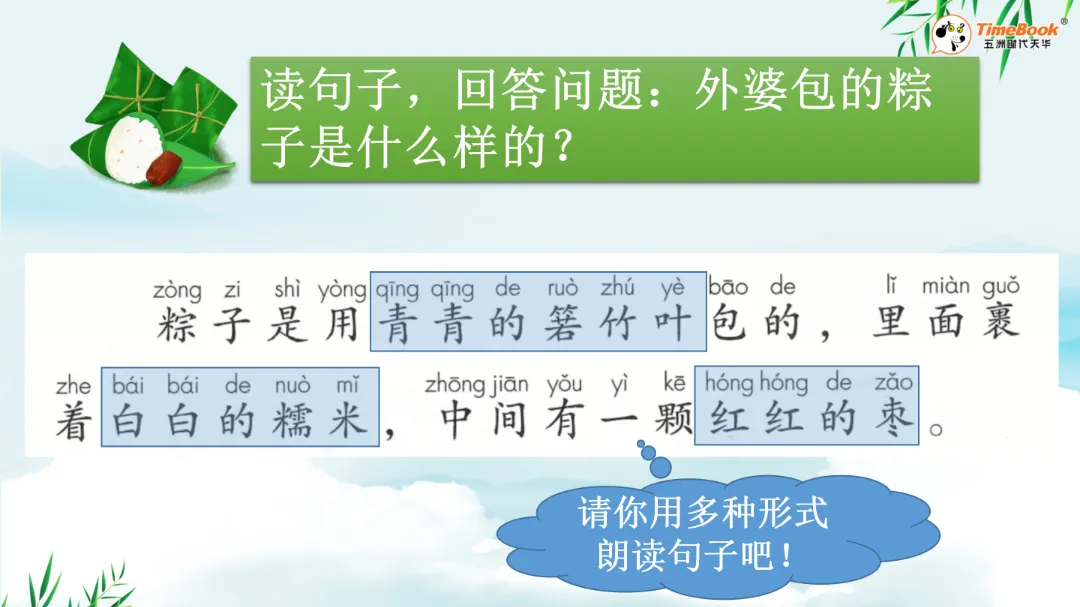 TimeBook®
五洲时代天华

读句子，回答问题：外婆包的粽子是什么样的？

zòng zi shì yòng qīng qīng de ruò zhú yè bāo de lǐ miàn guǒ
粽子是用青青的箬竹叶包的，里面裹

zhe bái bái de nuò mǐ zhōng jiān yǒu yì kē hóng hóng de zǎo
着白白的糯米，中间有一颗红红的枣。

请你用多种形式朗读句子吧！